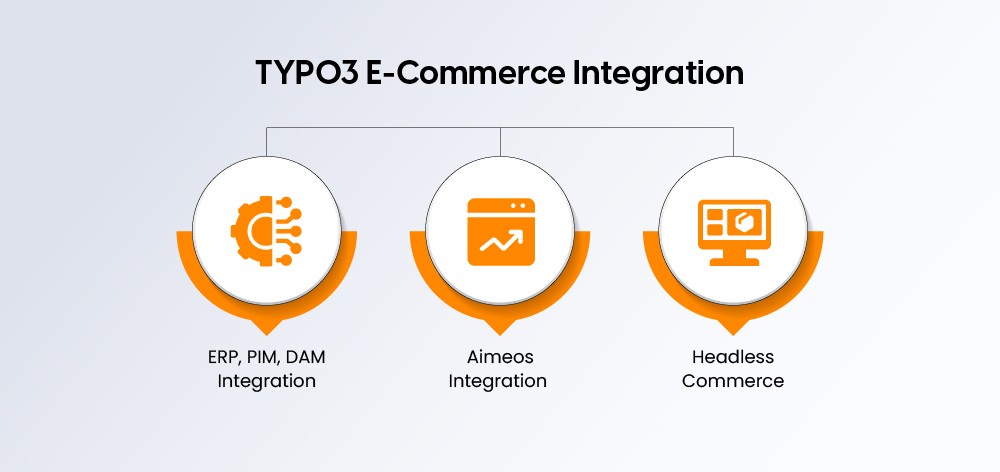 TYPO3 E-Commerce Integration

ERP, PIM, DAM Integration

Aimeos Integration

Headless Commerce